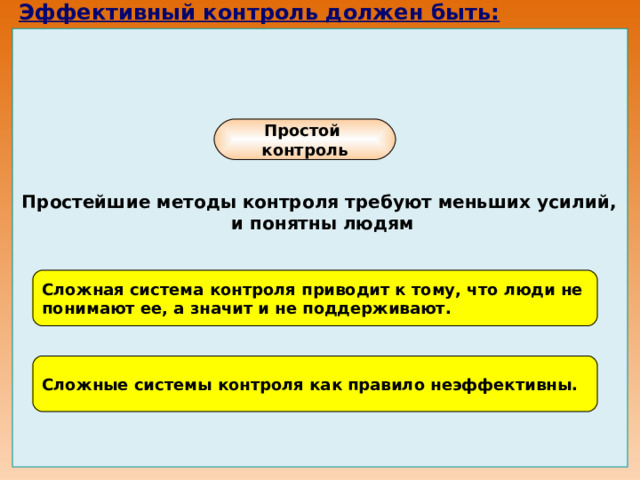 Эффективный контроль должен быть:

Простой контроль

Простейшие методы контроля требуют меньших усилий, и понятны людям

Сложная система контроля приводит к тому, что люди не понимают ее, а значит и не поддерживают.

Сложные системы контроля как правило неэффективны.